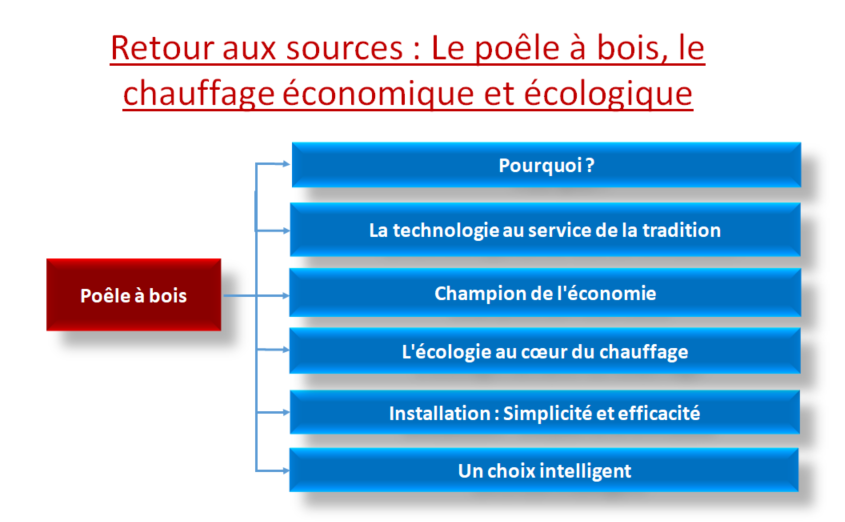 Retour aux sources : Le poêle à bois, le chauffage économique et écologique

Poêle à bois

Pourquoi ?

La technologie au service de la tradition

Champion de l'économie

L'écologie au cœur du chauffage

Installation : Simplicité et efficacité

Un choix intelligent